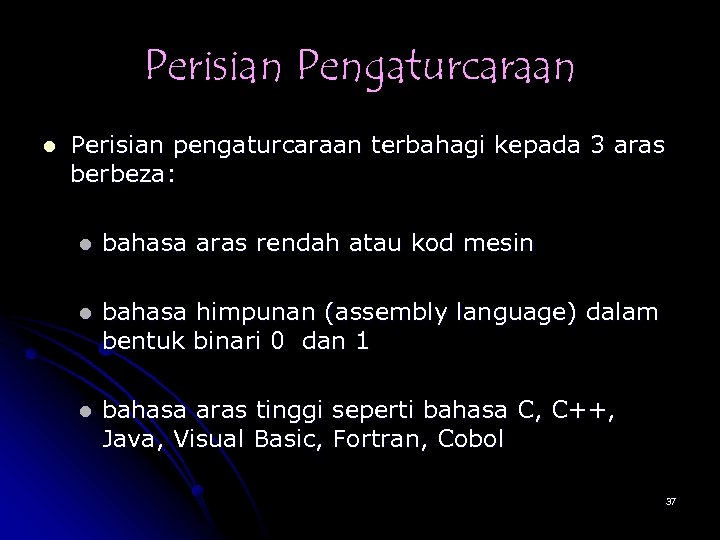 Perisian Pengaturcaraan

- Perisian pengaturcaraan terbahagi kepada 3 aras berbeza:

  - bahasa aras rendah atau kod mesin

  - bahasa himpunan (assembly language) dalam bentuk binari 0 dan 1

  - bahasa aras tinggi seperti bahasa C, C++, Java, Visual Basic, Fortran, Cobol

37